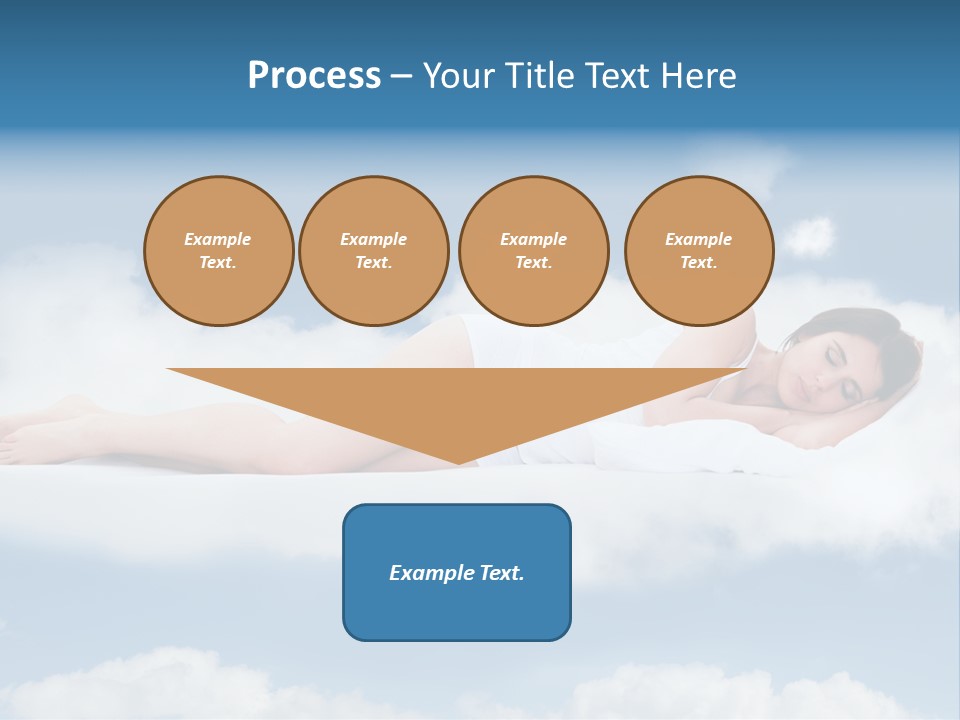 Process – Your Title Text Here

Example Text.

Example Text.

Example Text.

Example Text.

Example Text.